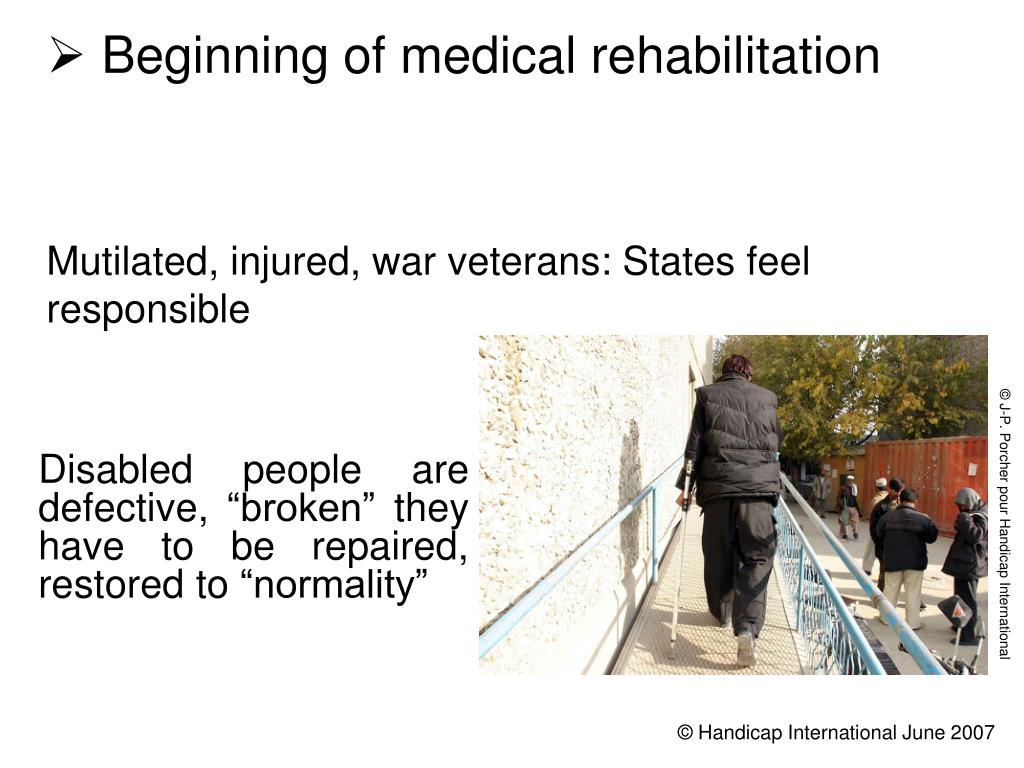 ➢ Beginning of medical rehabilitation

Mutilated, injured, war veterans: States feel responsible

Disabled people are defective, “broken” they have to be repaired, restored to “normality”

© J-P. Porcher pour Handicap International

© Handicap International June 2007